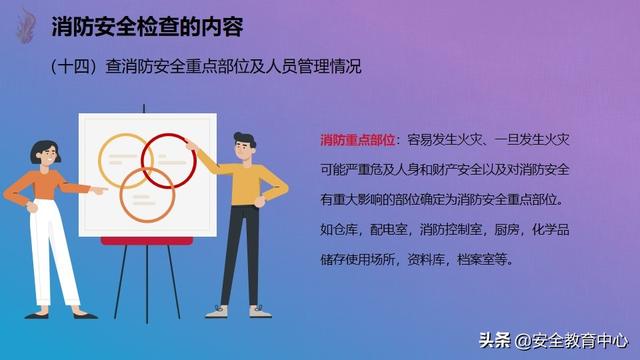 消防安全检查的内容

（十四）查消防安全重点部位及人员管理情况

消防重点部位：容易发生火灾、一旦发生火灾可能严重危及人身和财产安全以及对消防安全有重大影响的部位确定为消防安全重点部位。如仓库，配电室，消防控制室，厨房，化学品储存使用场所，资料库，档案室等。

头条 @安全教育中心